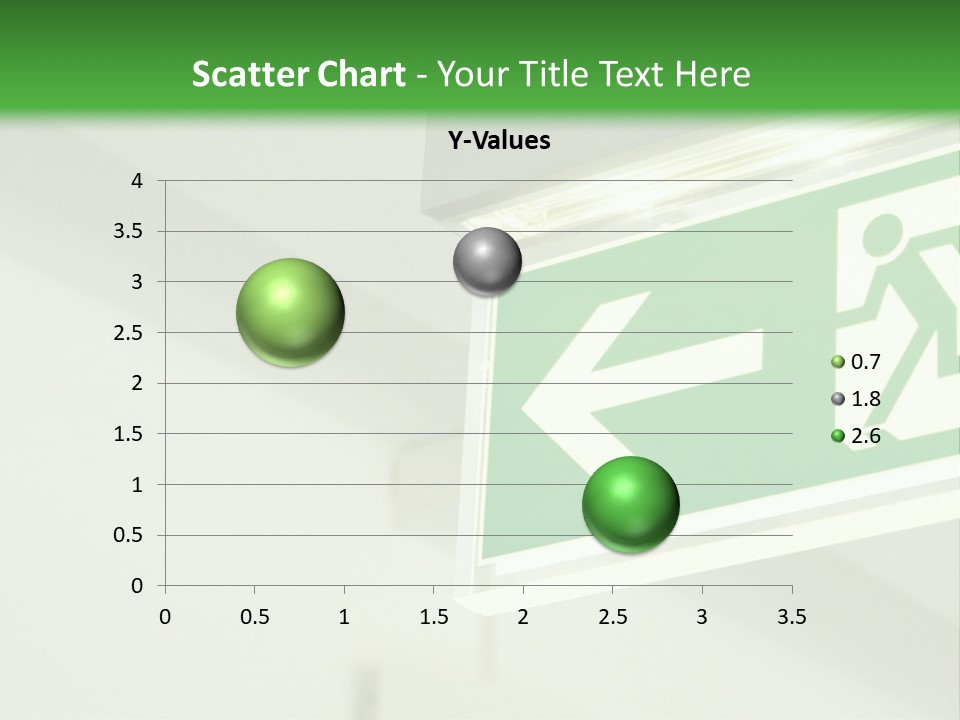 Scatter Chart - Your Title Text Here

Y-Values

4
3.5
3
2.5
2
1.5
1
0.5
0

0 0.5 1 1.5 2 2.5 3 3.5

0.7
1.8
2.6